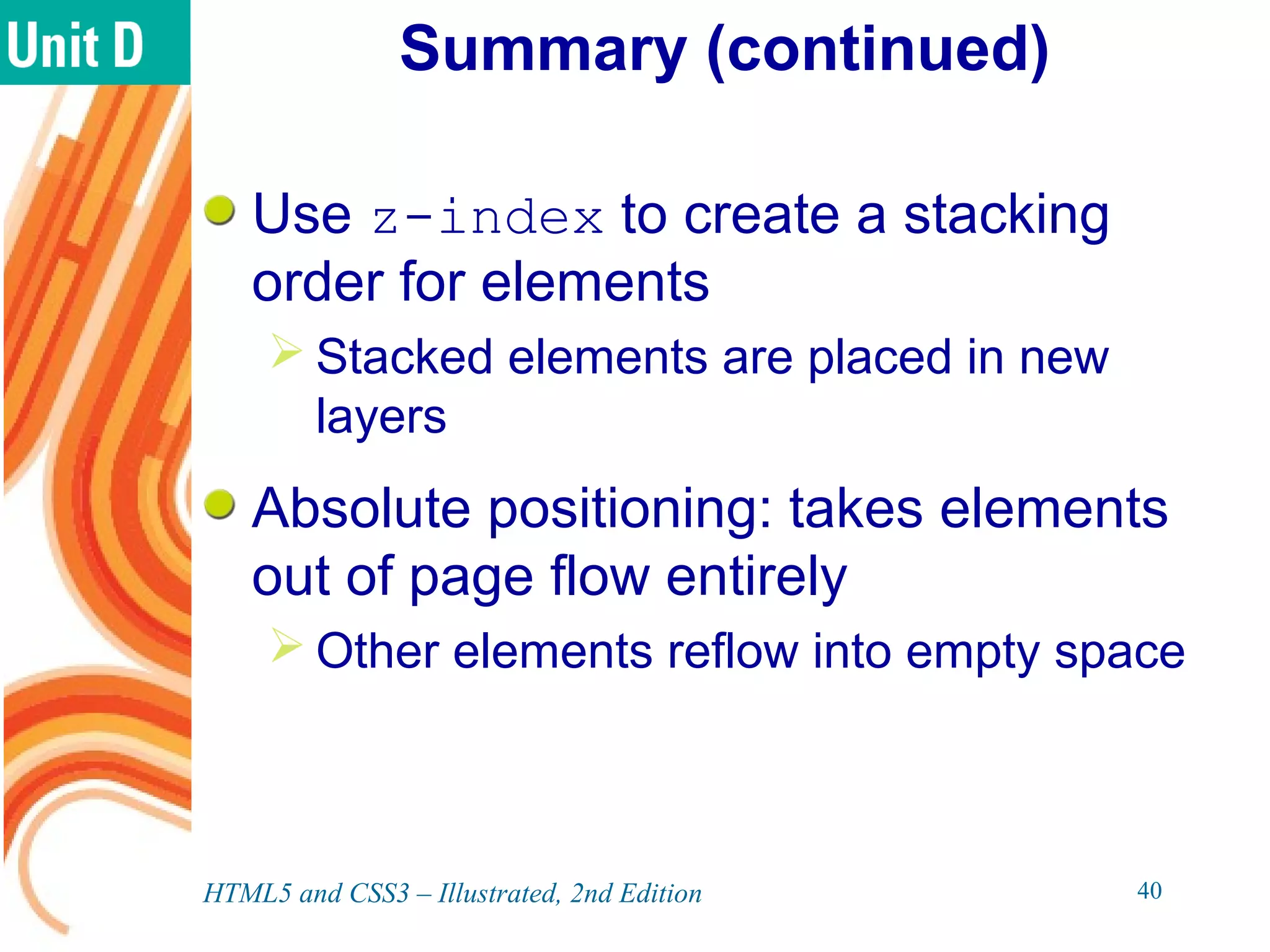 Unit D

Summary (continued)

Use z-index to create a stacking order for elements

Stacked elements are placed in new layers

Absolute positioning: takes elements out of page flow entirely

Other elements reflow into empty space

HTML5 and CSS3 – Illustrated, 2nd Edition

40